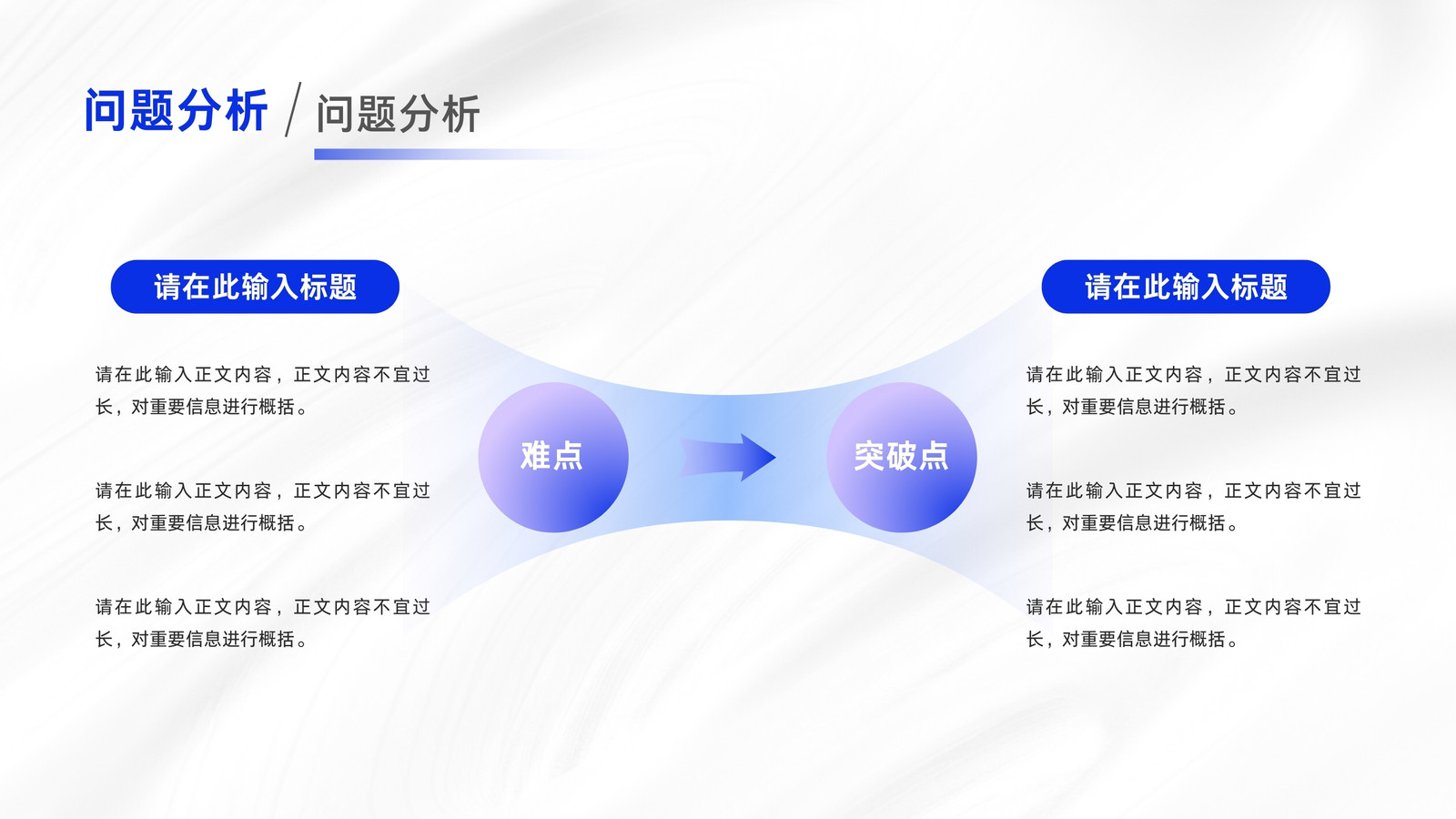 问题分析 / 问题分析

请在此输入标题

请在此输入正文内容，正文内容不宜过长，对重要信息进行概括。

请在此输入正文内容，正文内容不宜过长，对重要信息进行概括。

请在此输入正文内容，正文内容不宜过长，对重要信息进行概括。

难点

突破点

请在此输入标题

请在此输入正文内容，正文内容不宜过长，对重要信息进行概括。

请在此输入正文内容，正文内容不宜过长，对重要信息进行概括。

请在此输入正文内容，正文内容不宜过长，对重要信息进行概括。